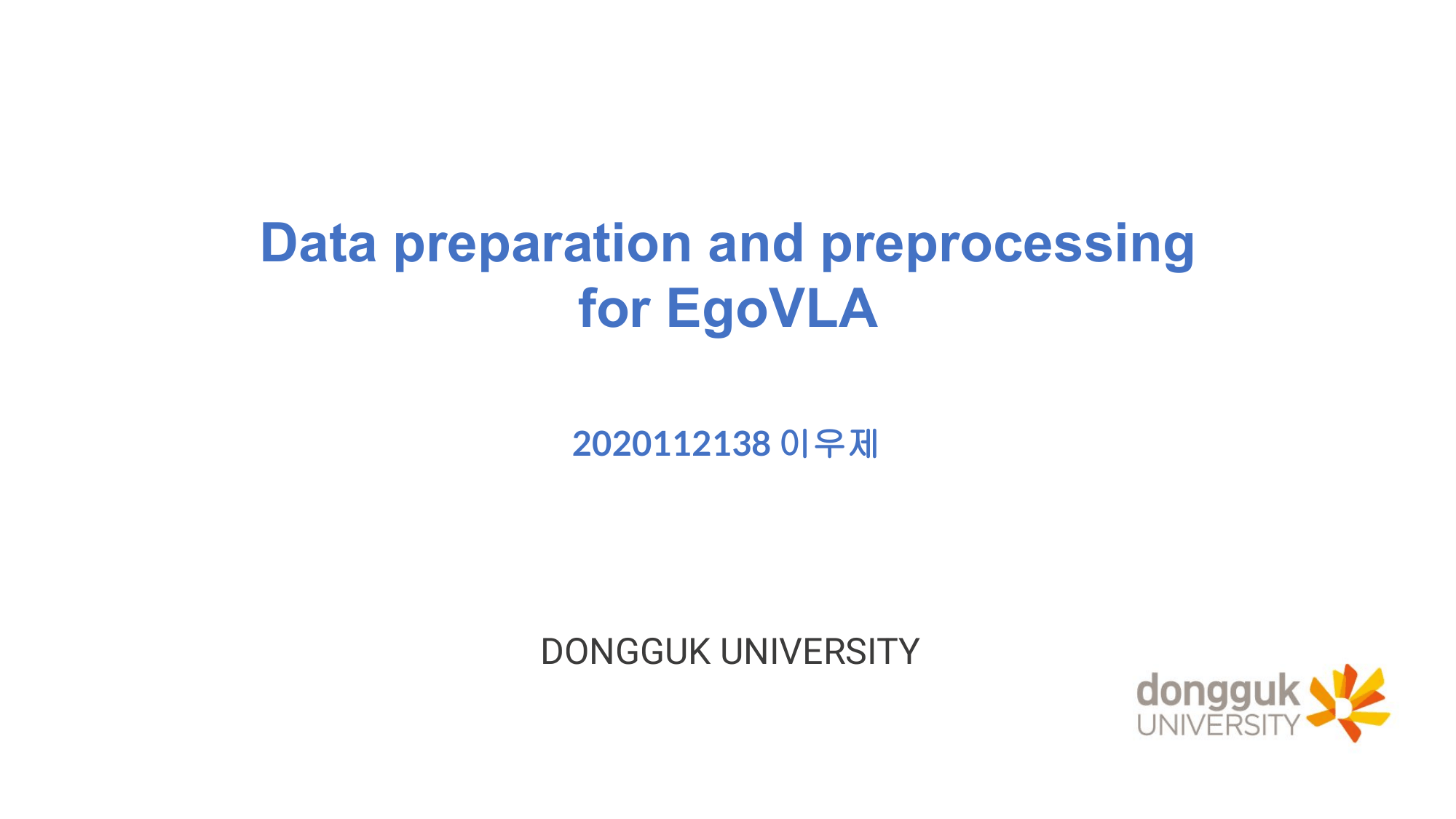 Data preparation and preprocessing for EgoVLA

2020112138 이우제

DONGGUK UNIVERSITY

dongguk UNIVERSITY